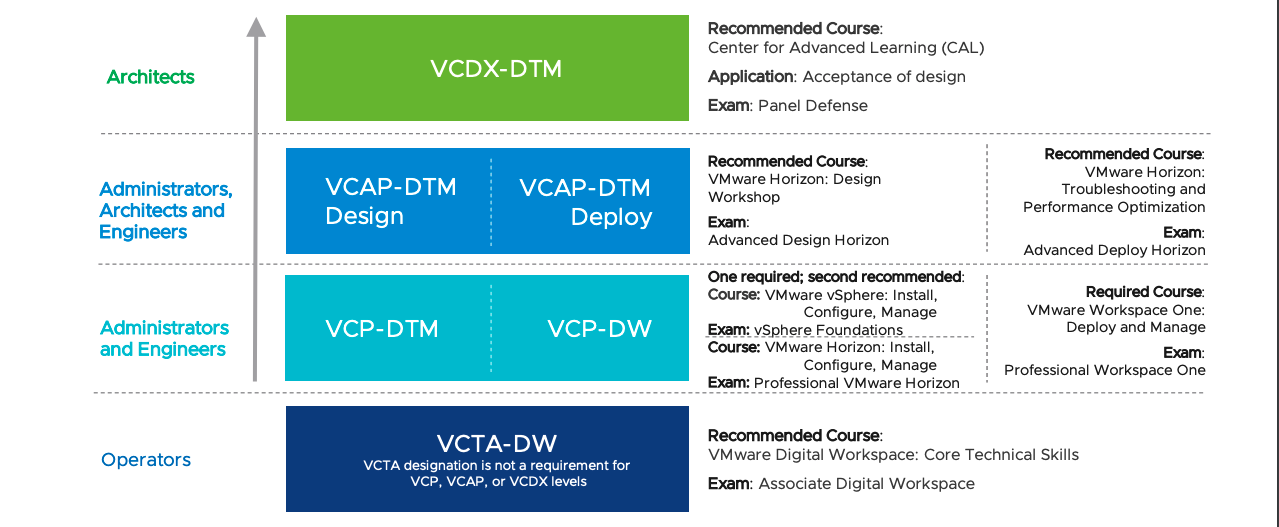 Architects

VCDX-DTM

Recommended Course: Center for Advanced Learning (CAL)

Application: Acceptance of design

Exam: Panel Defense

Administrators, Architects and Engineers

VCAP-DTM Design

VCAP-DTM Deploy

Recommended Course: VMware Horizon: Design Workshop

Exam: Advanced Design Horizon

Recommended Course: VMware Horizon: Troubleshooting and Performance Optimization

Exam: Advanced Deploy Horizon

Administrators and Engineers

VCP-DTM

VCP-DW

One required; second recommended:
Course: VMware vSphere: Install, Configure, Manage
Exam: vSphere Foundations
Course: VMware Horizon: Install, Configure, Manage
Exam: Professional VMware Horizon

Required Course: VMware Workspace One: Deploy and Manage

Exam: Professional Workspace One

Operators

VCTA-DW
VCTA designation is not a requirement for VCP, VCAP, or VCDX levels

Recommended Course: VMware Digital Workspace: Core Technical Skills

Exam: Associate Digital Workspace